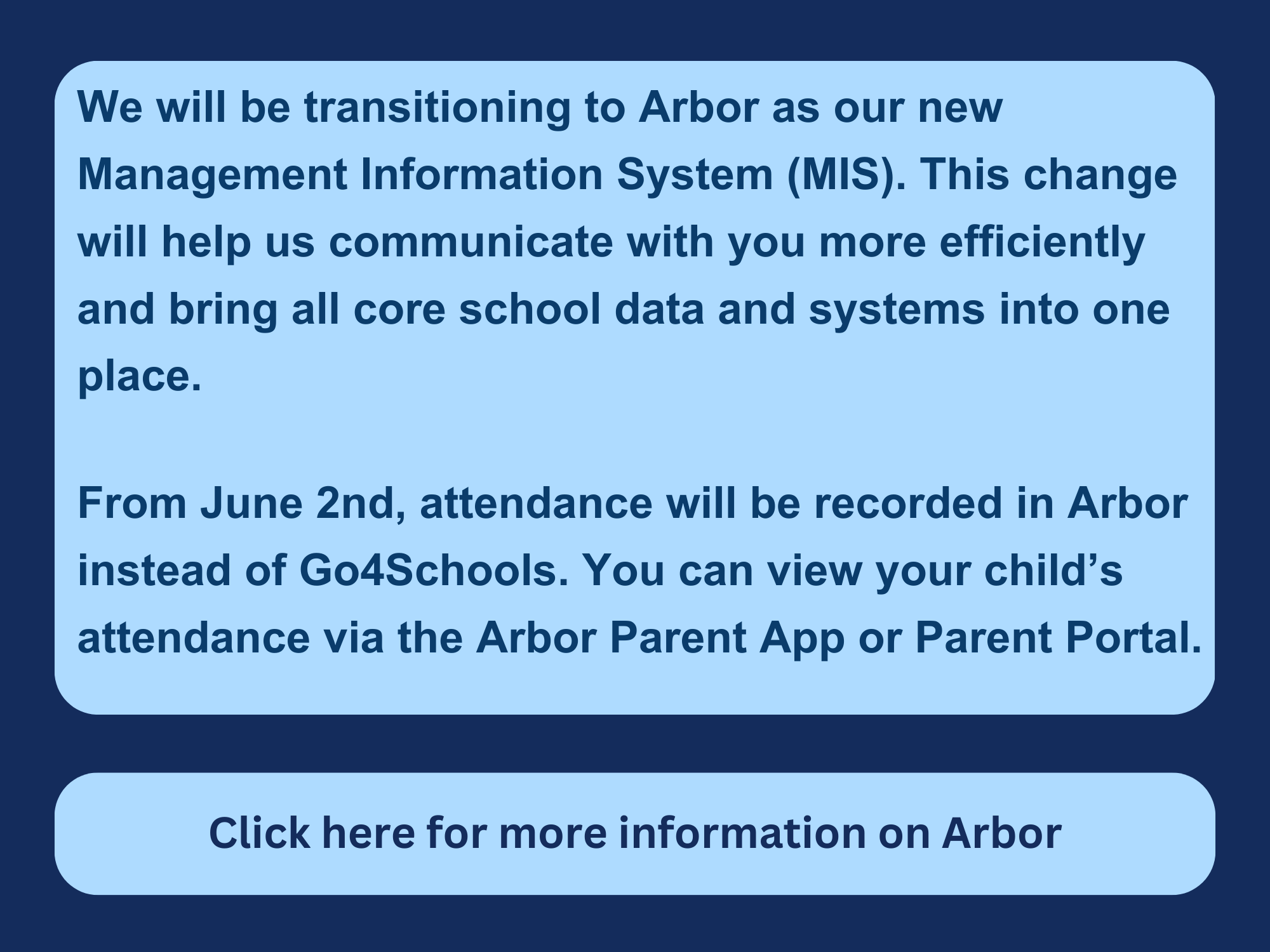 We will be transitioning to Arbor as our new Management Information System (MIS). This change will help us communicate with you more efficiently and bring all core school data and systems into one place.

From June 2nd, attendance will be recorded in Arbor instead of Go4Schools. You can view your child’s attendance via the Arbor Parent App or Parent Portal.

Click here for more information on Arbor